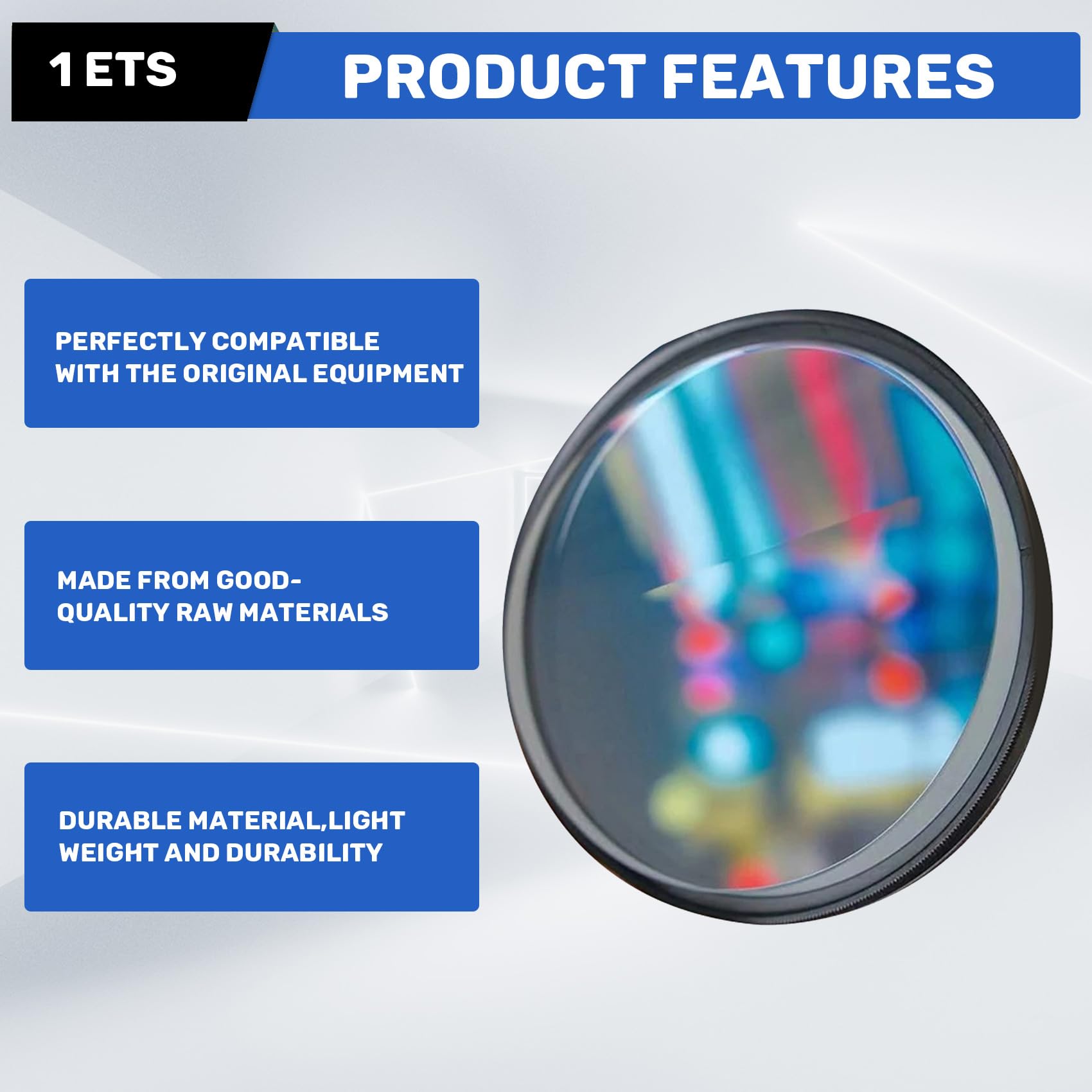 1 ETS

PRODUCT FEATURES

PERFECTLY COMPATIBLE WITH THE ORIGINAL EQUIPMENT

MADE FROM GOOD-QUALITY RAW MATERIALS

DURABLE MATERIAL,LIGHT WEIGHT AND DURABILITY